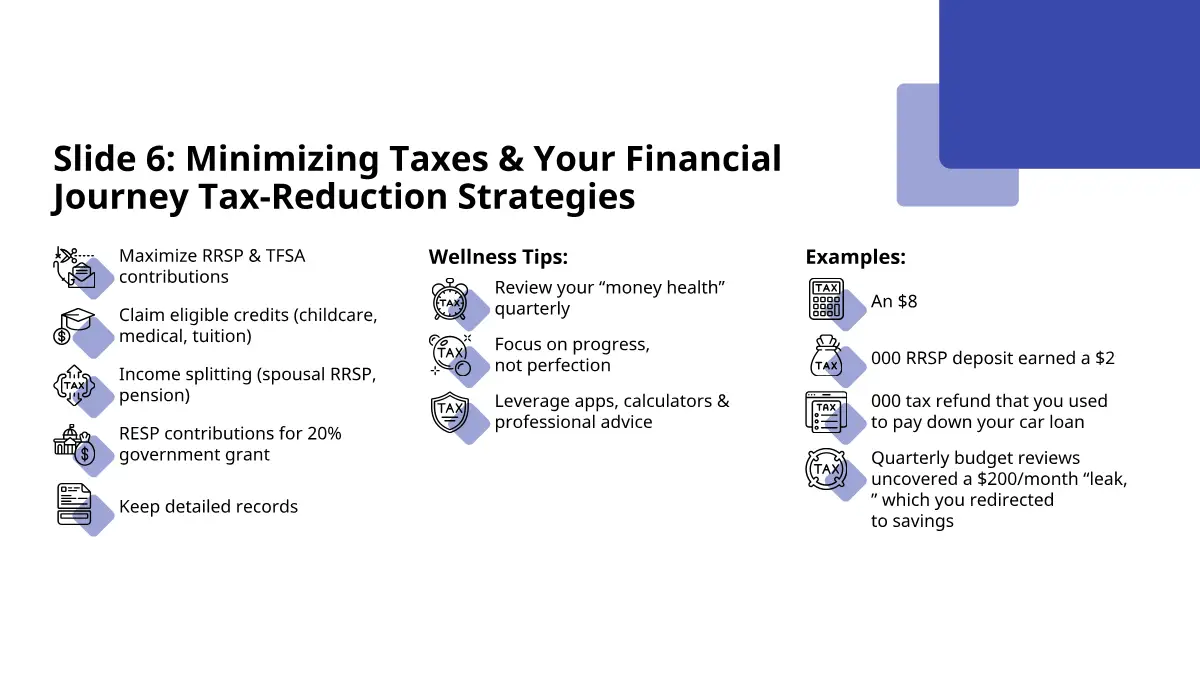 Slide 6: Minimizing Taxes & Your Financial Journey Tax-Reduction Strategies

Maximize RRSP & TFSA contributions

Claim eligible credits (childcare, medical, tuition)

TAX

Income splitting (spousal RRSP, pension)

RESP contributions for 20% government grant

Keep detailed records

Wellness Tips:

TAX

Review your “money health” quarterly

TAX

Focus on progress, not perfection

TAX

Leverage apps, calculators & professional advice

Examples:

TAX

An $8

TAX

000 RRSP deposit earned a $2

TAX

000 tax refund that you used to pay down your car loan

TAX

Quarterly budget reviews uncovered a $200/month “leak, ” which you redirected to savings